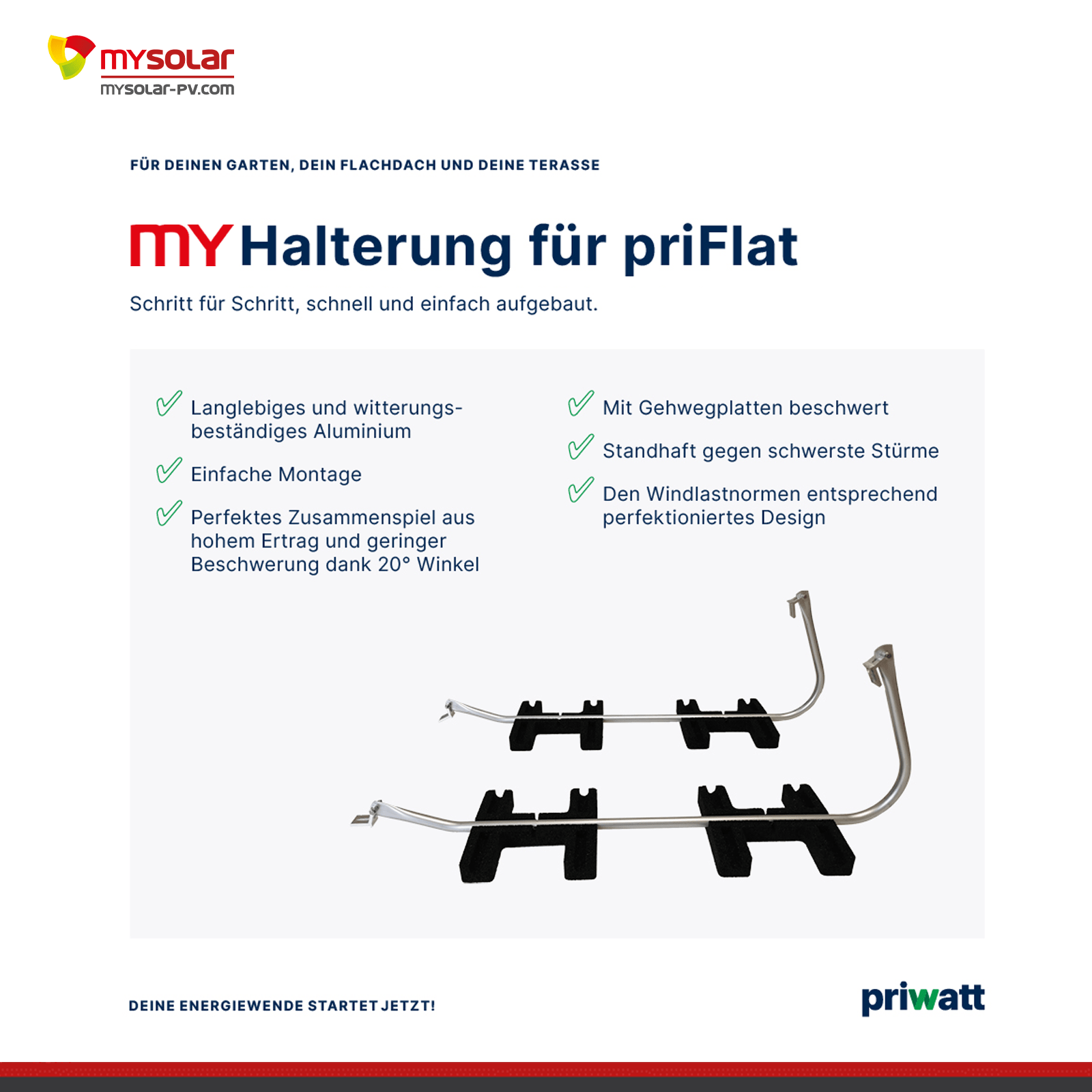 mysolar
mysolar-pv.com

FÜR DEINEN GARTEN, DEIN FLACHDACH UND DEINE TERASSE

MY Halterung für priFlat

Schritt für Schritt, schnell und einfach aufgebaut.

Langlebiges und witterungsbeständiges Aluminium

Einfache Montage

Perfektes Zusammenspiel aus hohem Ertrag und geringer Beschwerung dank 20° Winkel

Mit Gehwegplatten beschwert

Standhaft gegen schwerste Stürme

Den Windlastnormen entsprechend perfektioniertes Design

DEINE ENERGIEWENDE STARTET JETZT!

priwatt